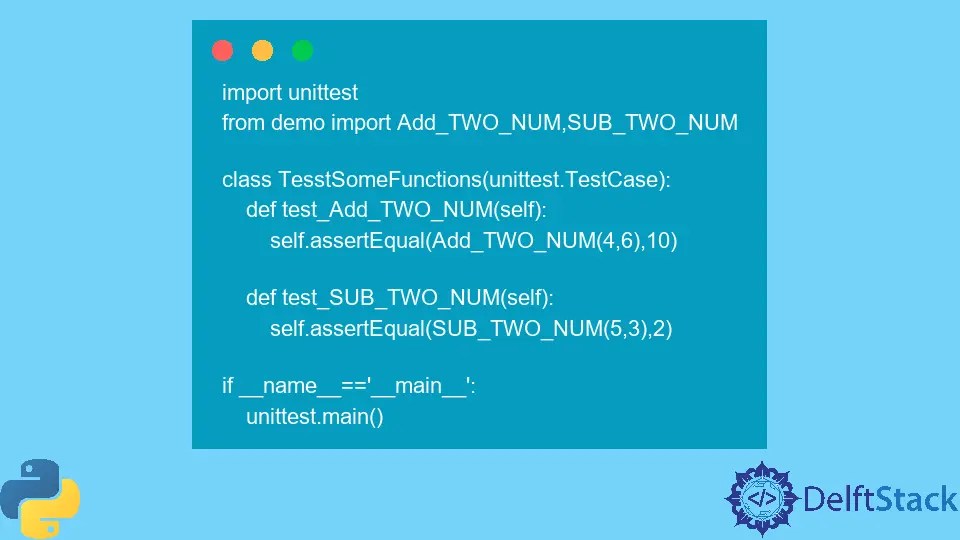 import unittest
from demo import Add_TWO_NUM,SUB_TWO_NUM

class TesstSomeFunctions(unittest.TestCase):
    def test_Add_TWO_NUM(self):
        self.assertEqual(Add_TWO_NUM(4,6),10)

    def test_SUB_TWO_NUM(self):
        self.assertEqual(SUB_TWO_NUM(5,3),2)

if __name__=='__main__':
    unittest.main()

</> DelftStack